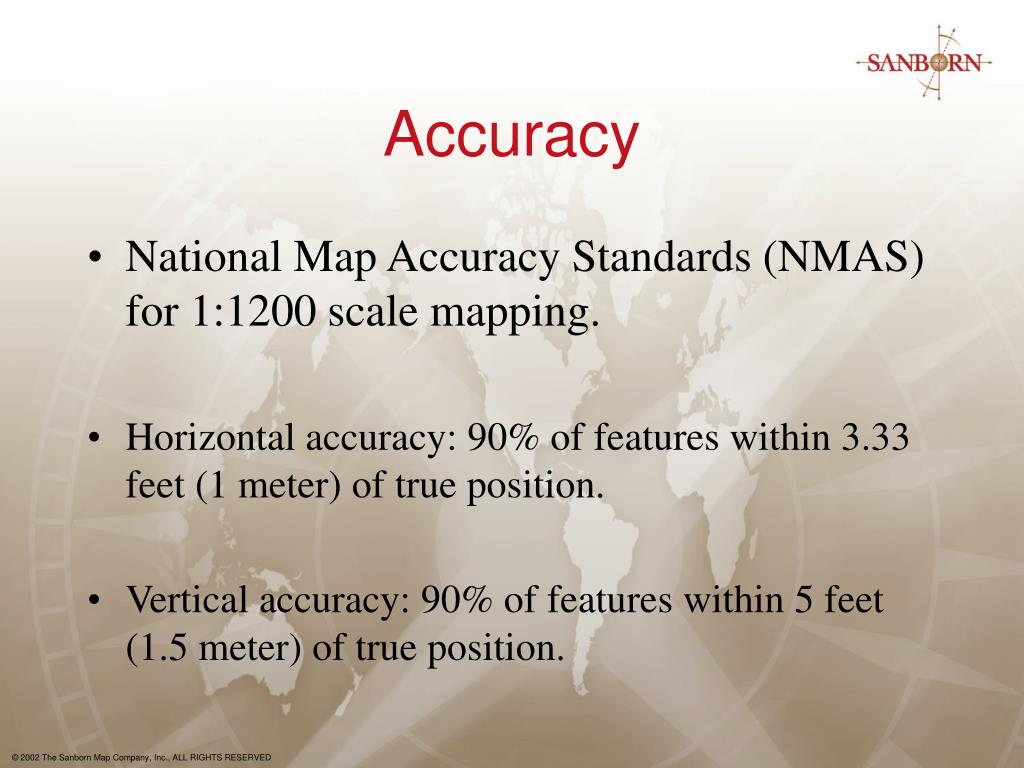 SANBORN

Accuracy

• National Map Accuracy Standards (NMAS) for 1:1200 scale mapping.

• Horizontal accuracy: 90% of features within 3.33 feet (1 meter) of true position.

• Vertical accuracy: 90% of features within 5 feet (1.5 meter) of true position.

© 2002 The Sanborn Map Company, Inc., ALL RIGHTS RESERVED